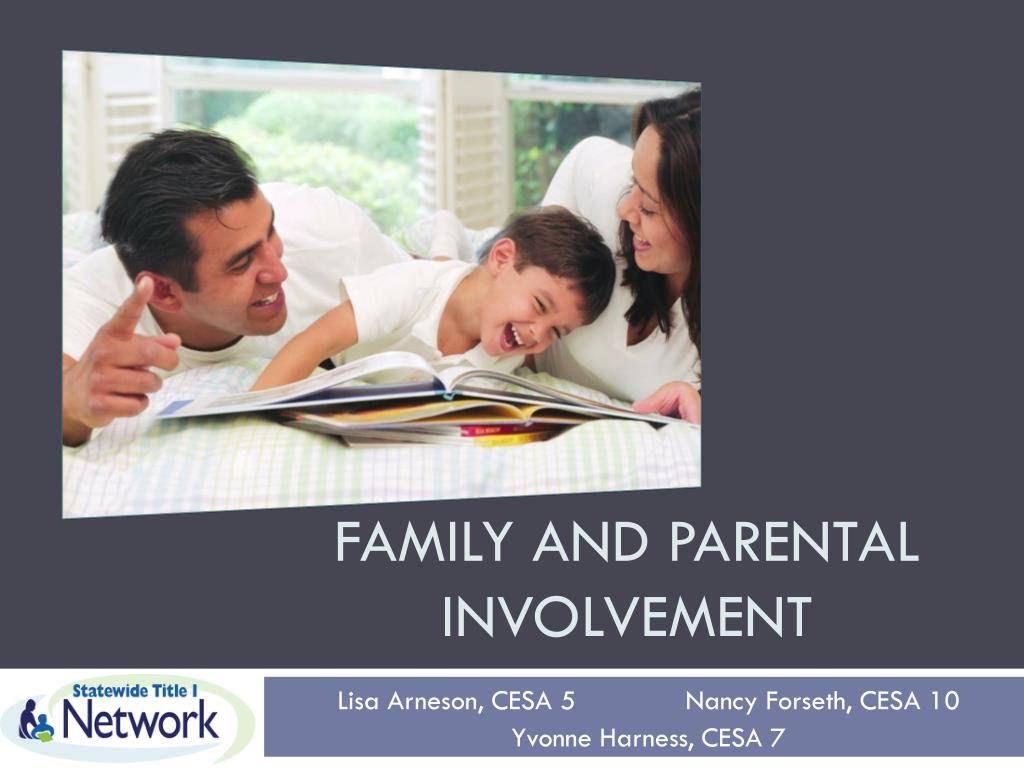 FAMILY AND PARENTAL INVOLVEMENT

Statewide Title I
Network

Lisa Arneson, CESA 5 Nancy Forseth, CESA 10
Yvonne Harness, CESA 7